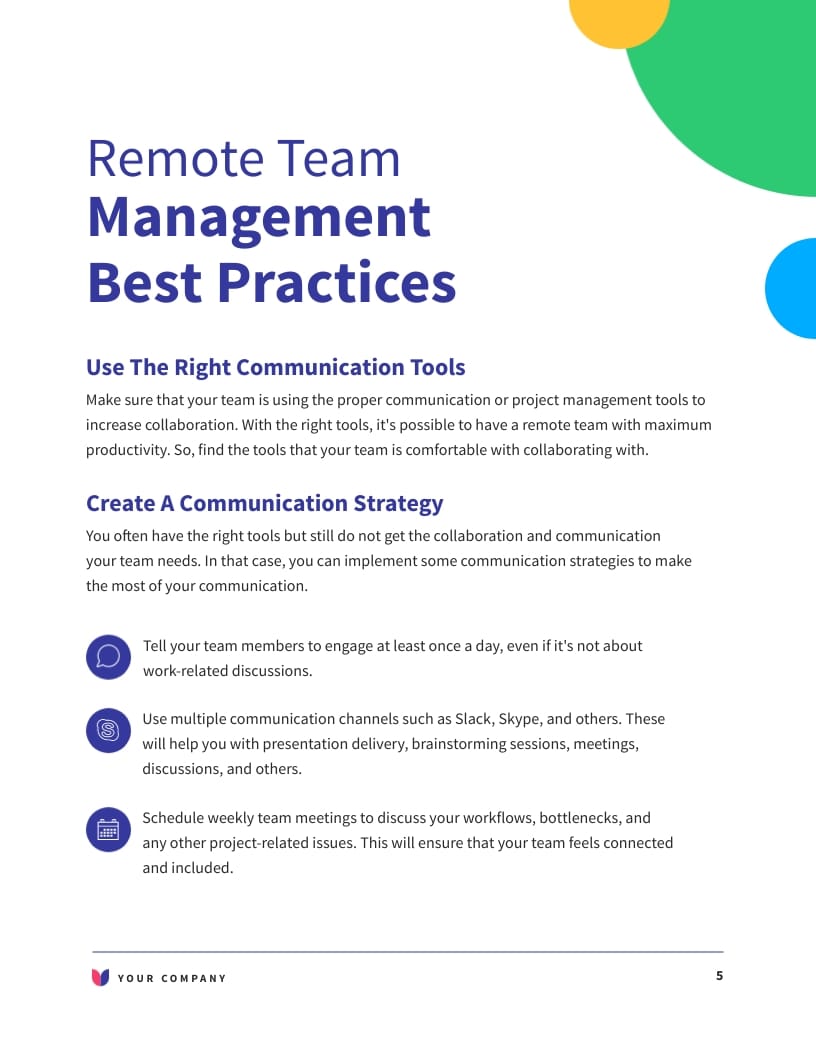 Remote Team
Management
Best Practices

Use The Right Communication Tools

Make sure that your team is using the proper communication or project management tools to increase collaboration. With the right tools, it's possible to have a remote team with maximum productivity. So, find the tools that your team is comfortable with collaborating with.

Create A Communication Strategy

You often have the right tools but still do not get the collaboration and communication your team needs. In that case, you can implement some communication strategies to make the most of your communication.

Tell your team members to engage at least once a day, even if it's not about work-related discussions.

Use multiple communication channels such as Slack, Skype, and others. These will help you with presentation delivery, brainstorming sessions, meetings, discussions, and others.

Schedule weekly team meetings to discuss your workflows, bottlenecks, and any other project-related issues. This will ensure that your team feels connected and included.

YOUR COMPANY

5